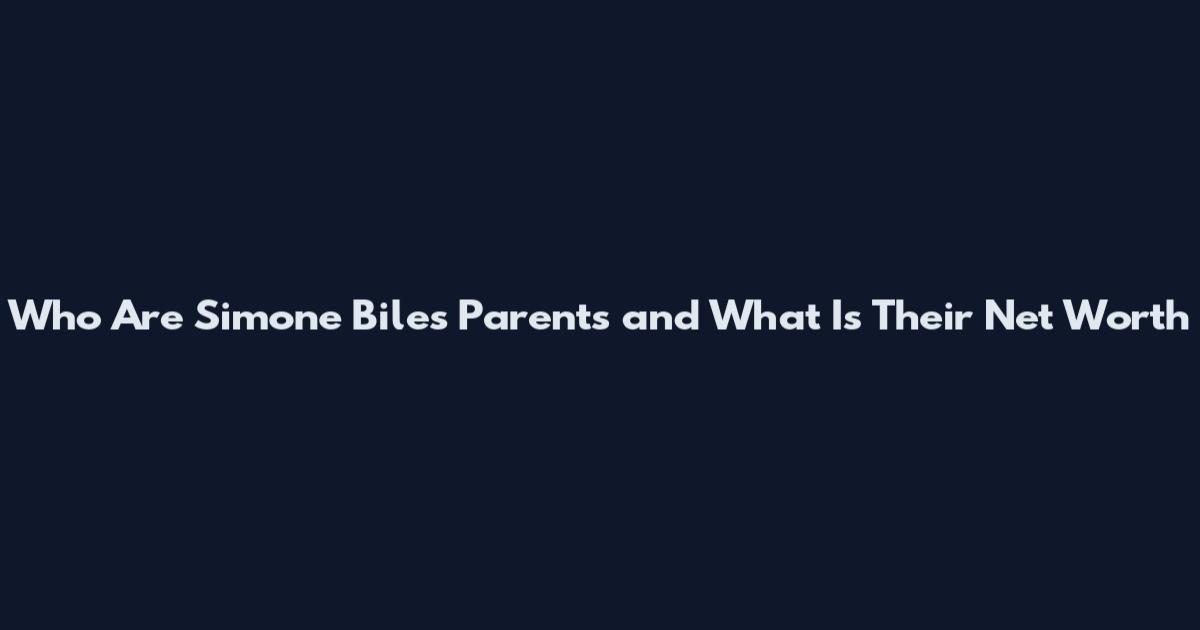 Who Are Simone Biles Parents and What Is Their Net Worth